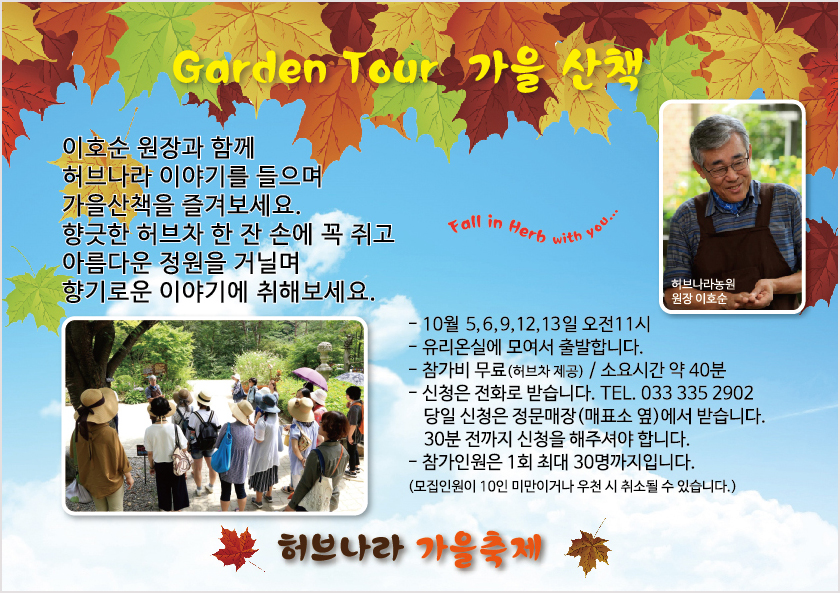 Garden Tour 가을 산책

이호순 원장과 함께
허브나라 이야기를 들으며
가을산책을 즐겨보세요.
향긋한 허브차 한 잔 손에 꼭 쥐고
아름다운 정원을 거닐며
향기로운 이야기에 취해보세요.

Fall in Herb with you...

허브나라농원
원장 이호순

- 10월 5,6,9,12,13일 오전11시
- 유리온실에 모여서 출발합니다.
- 참가비 무료(허브차 제공) / 소요시간 약 40분
- 신청은 전화로 받습니다. TEL. 033 335 2902
당일 신청은 정문매장(매표소 옆)에서 받습니다.
30분 전까지 신청을 해주셔야 합니다.
- 참가인원은 1회 최대 30명까지입니다.
(모집인원이 10인 미만이거나 우천 시 취소될 수 있습니다.)

허브나라 가을축제